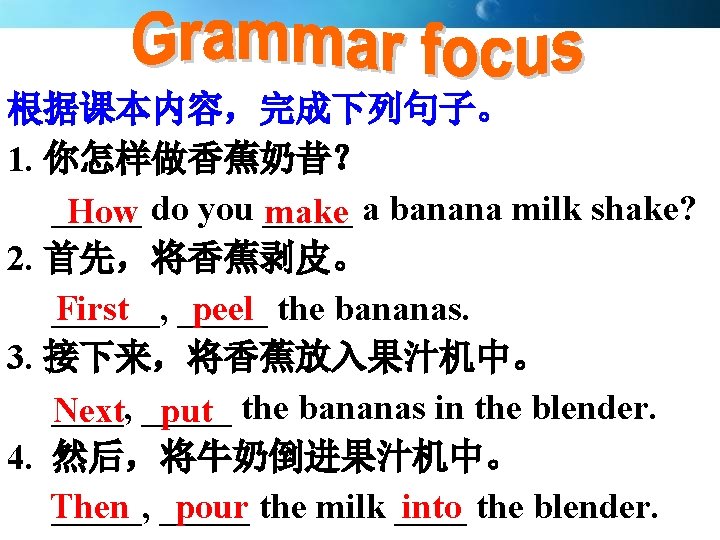 Grammar focus

根据课本内容，完成下列句子。

1. 你怎样做香蕉奶昔？

How do you make a banana milk shake?

2. 首先，将香蕉剥皮。

First, peel the bananas.

3. 接下来，将香蕉放入果汁机中。

Next, put the bananas in the blender.

4. 然后，将牛奶倒进果汁机中。

Then, pour the milk into the blender.